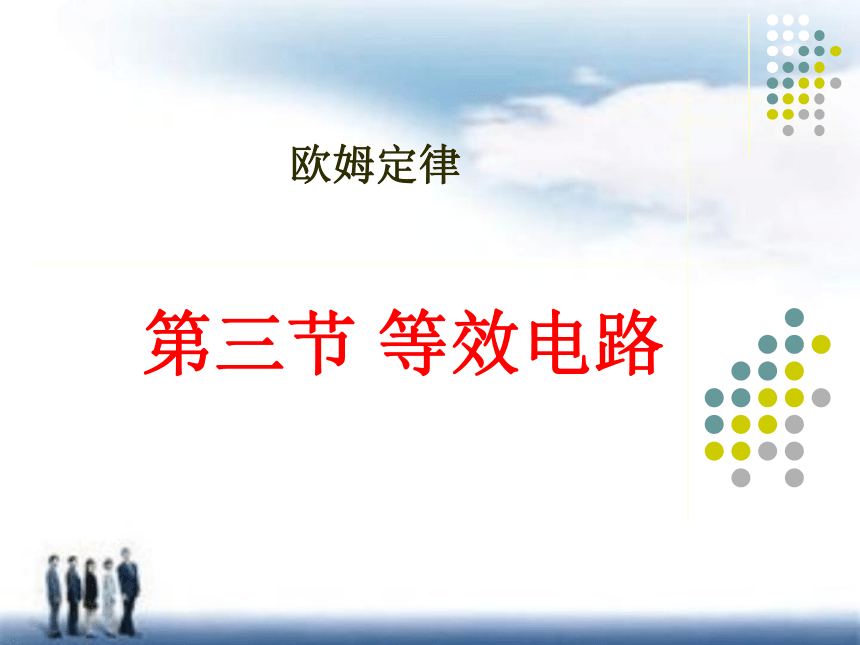 欧姆定律

第三节 等效电路